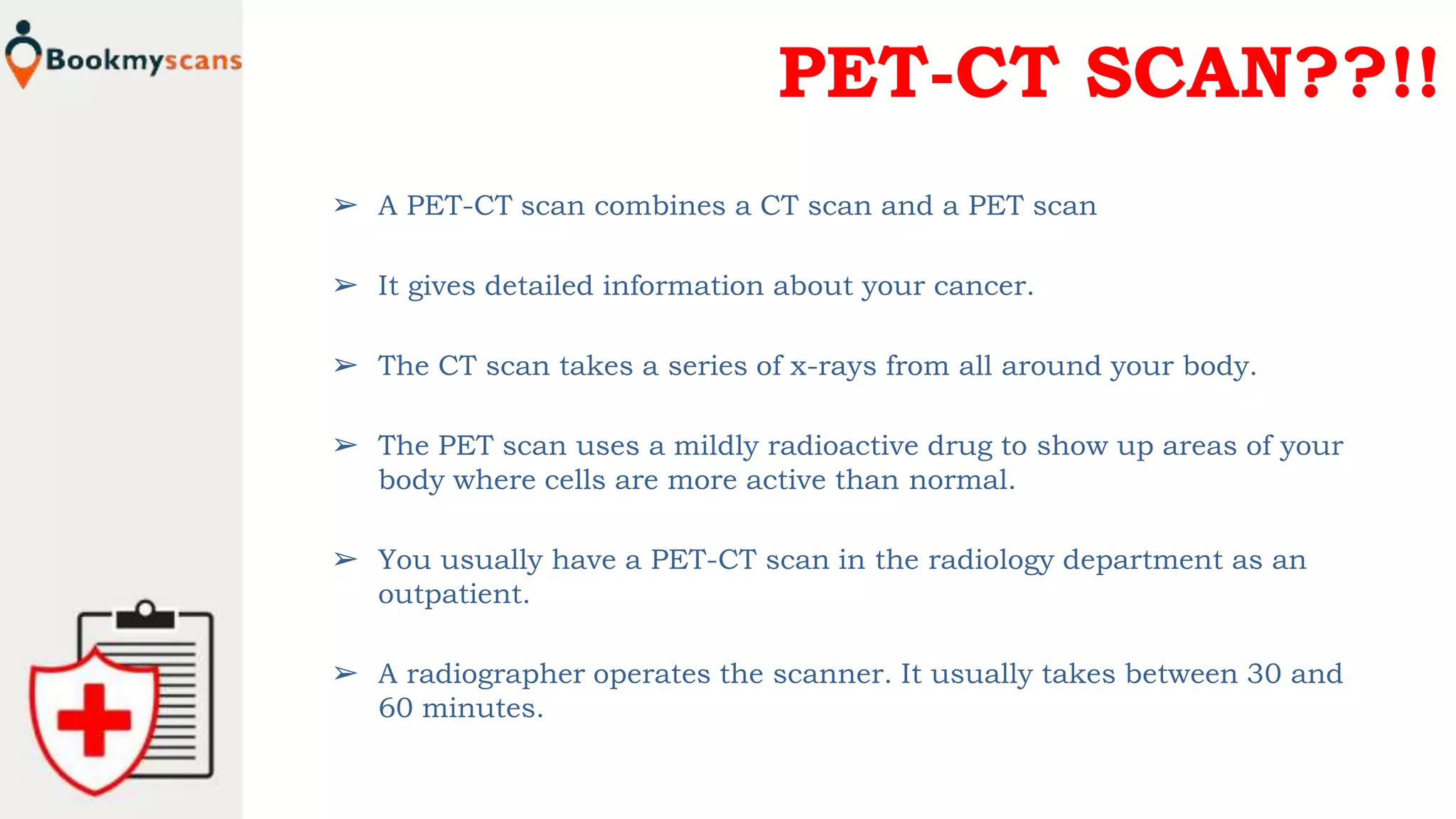 Bookmyscans

PET-CT SCAN??!!

➢ A PET-CT scan combines a CT scan and a PET scan

➢ It gives detailed information about your cancer.

➢ The CT scan takes a series of x-rays from all around your body.

➢ The PET scan uses a mildly radioactive drug to show up areas of your body where cells are more active than normal.

➢ You usually have a PET-CT scan in the radiology department as an outpatient.

➢ A radiographer operates the scanner. It usually takes between 30 and 60 minutes.